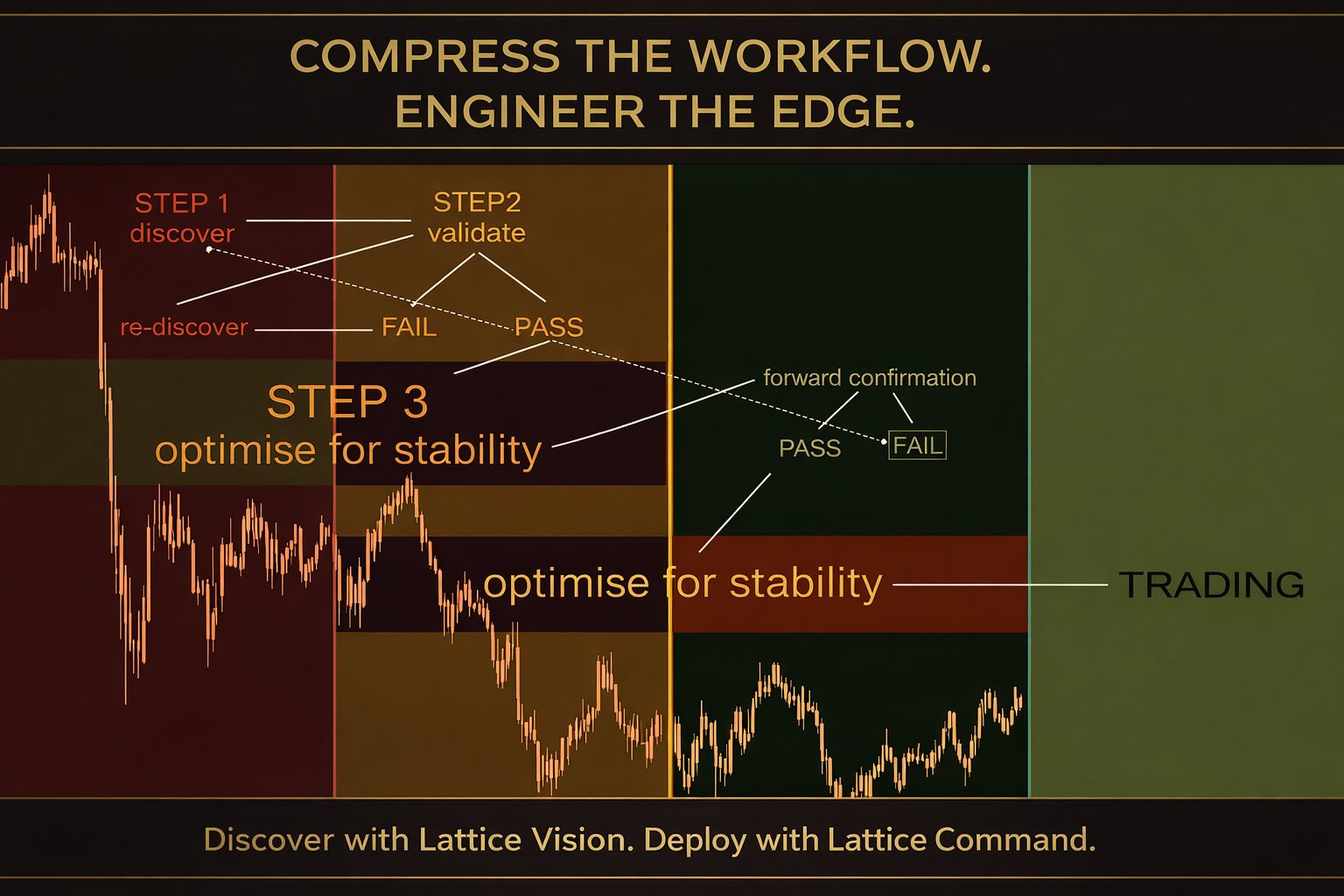 COMPRESS THE WORKFLOW.
ENGINEER THE EDGE.

STEP 1
discover

STEP2
validate

re-discover

FAIL

PASS

STEP 3
optimise for stability

forward confirmation

PASS

FAIL

optimise for stability

TRADING

Discover with Lattice Vision. Deploy with Lattice Command.